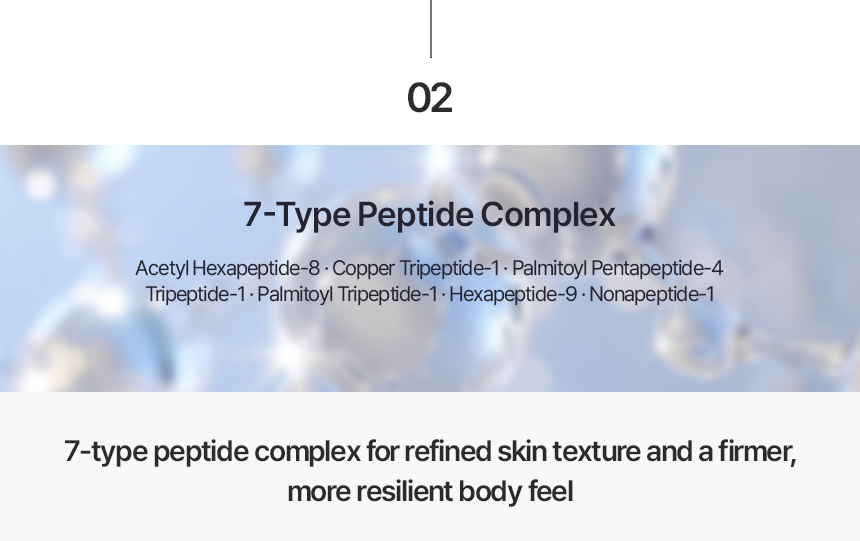 02

7-Type Peptide Complex

Acetyl Hexapeptide-8 · Copper Tripeptide-1 · Palmitoyl Pentapeptide-4
Tripeptide-1 · Palmitoyl Tripeptide-1 · Hexapeptide-9 · Nonapeptide-1

7-type peptide complex for refined skin texture and a firmer, more resilient body feel